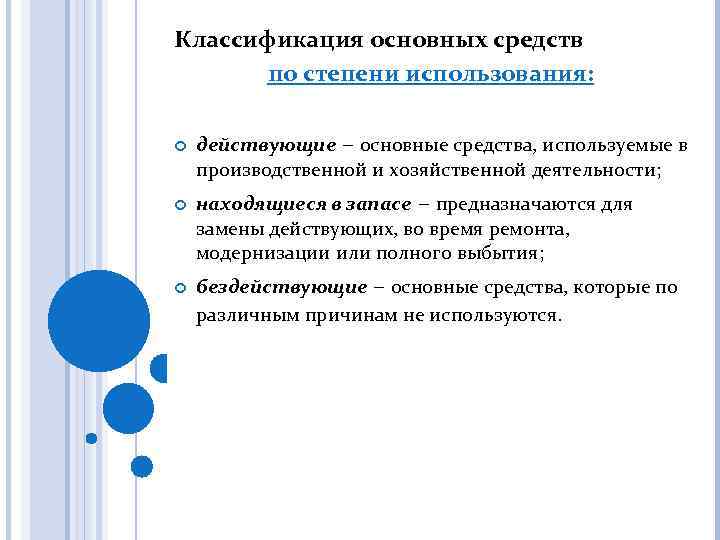 Классификация основных средств

по степени использования:

действующие – основные средства, используемые в производственной и хозяйственной деятельности;

находящиеся в запасе – предназначаются для замены действующих, во время ремонта, модернизации или полного выбытия;

бездействующие – основные средства, которые по различным причинам не используются.